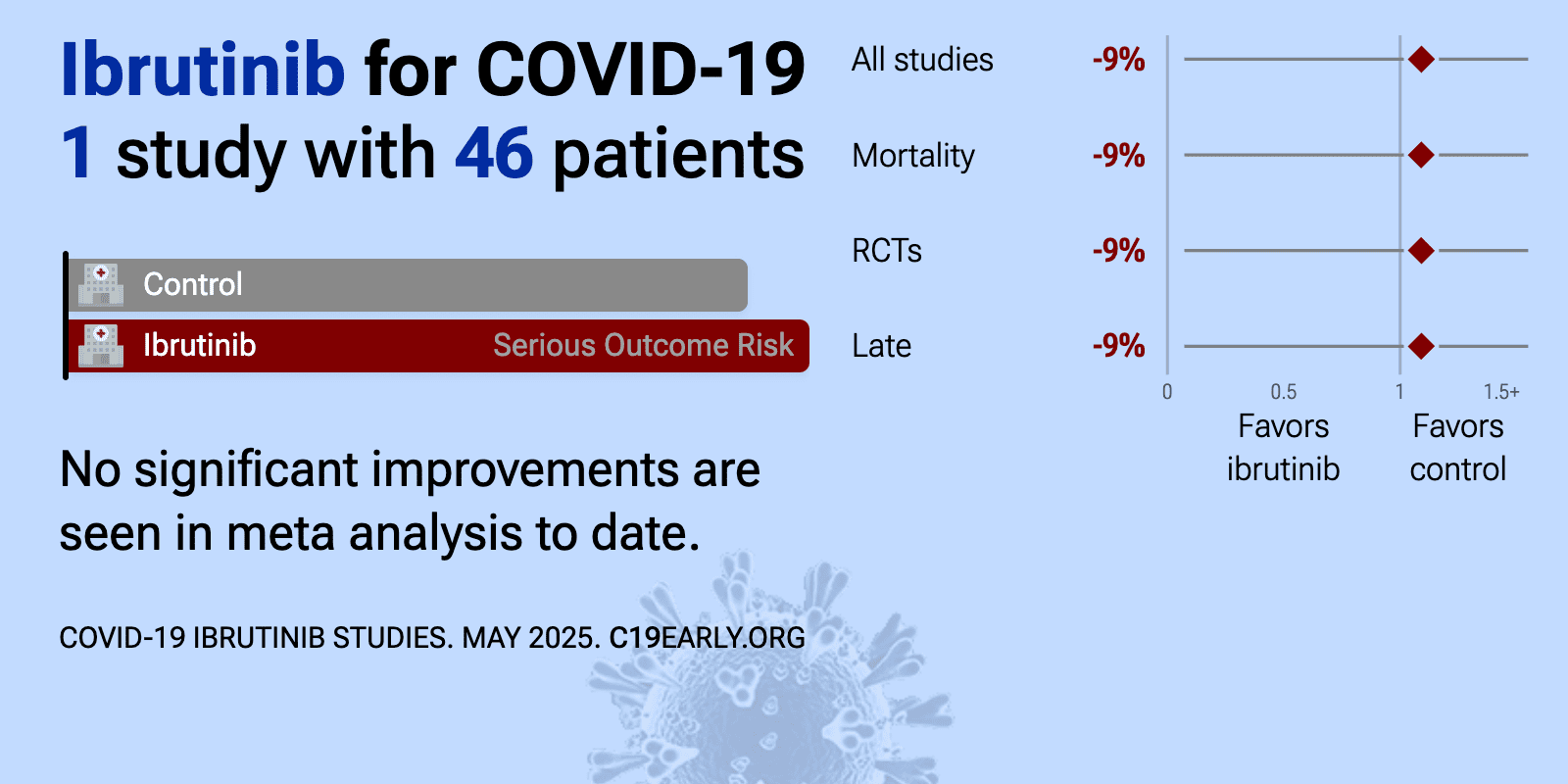 Ibrutinib for COVID-19
1 study with 46 patients

Control
Ibrutinib Serious Outcome Risk

No significant improvements are seen in meta analysis to date.

COVID-19 IBRUTINIB STUDIES. MAY 2025. C19EARLY.ORG

All studies -9%
Mortality -9%
RCTs -9%
Late -9%

0 0.5 1 1.5+

Favors ibrutinib
Favors control